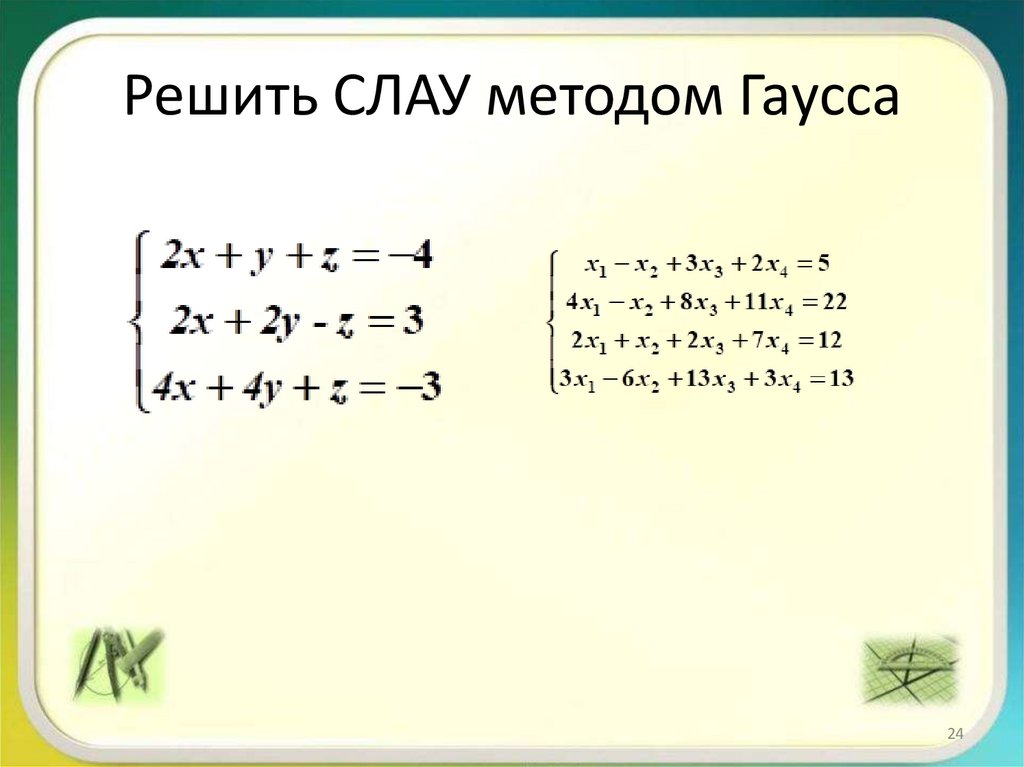 Решить СЛАУ методом Гаусса

$\begin{cases} 2x + y + z = -4 \\ 2x + 2y - z = 3 \\ 4x + 4y + z = -3 \end{cases}$

$\begin{cases} x_1 - x_2 + 3x_3 + 2x_4 = 5 \\ 4x_1 - x_2 + 8x_3 + 11x_4 = 22 \\ 2x_1 + x_2 + 2x_3 + 7x_4 = 12 \\ 3x_1 - 6x_2 + 13x_3 + 3x_4 = 13 \end{cases}$

24